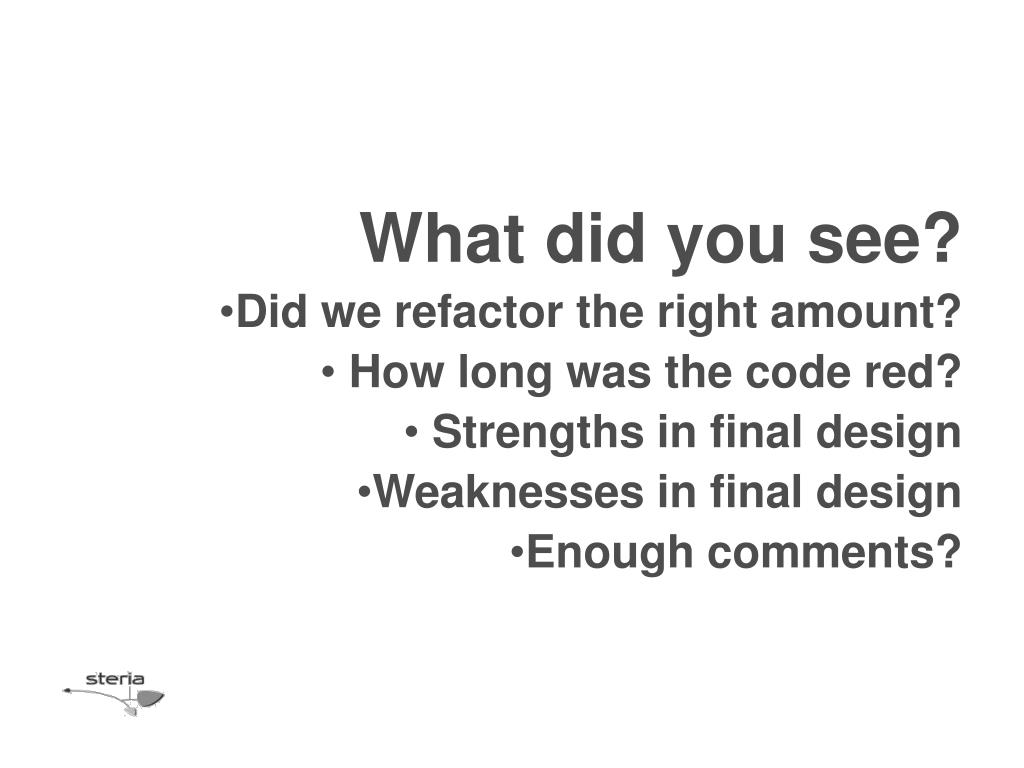 What did you see?

•Did we refactor the right amount?

• How long was the code red?

• Strengths in final design

•Weaknesses in final design

•Enough comments?

steria